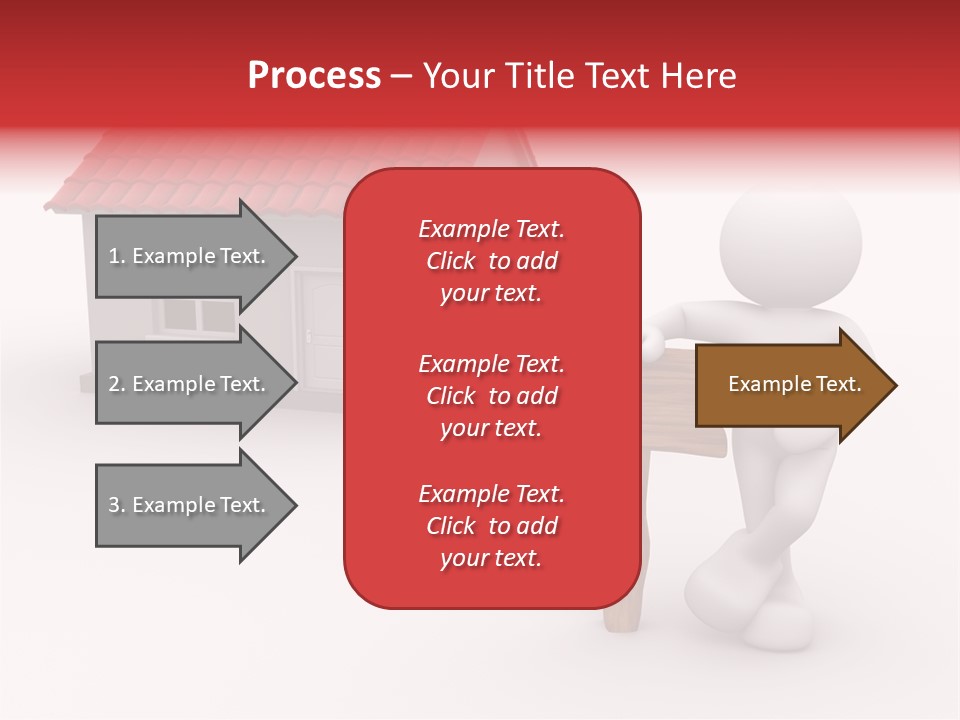 Process – Your Title Text Here

1. Example Text.

2. Example Text.

3. Example Text.

Example Text. Click to add your text.

Example Text. Click to add your text.

Example Text. Click to add your text.

Example Text.